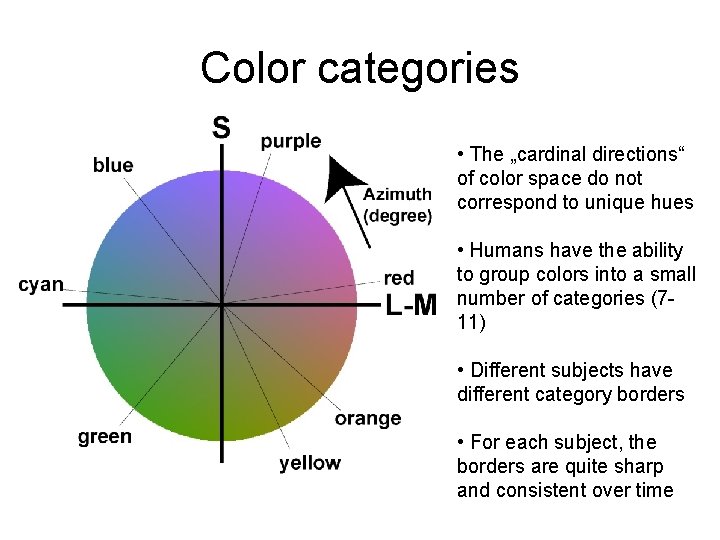 Color categories

S

purple

blue

Azimuth (degree)

red

cyan

L-M

orange

green

yellow

• The „cardinal directions“ of color space do not correspond to unique hues

• Humans have the ability to group colors into a small number of categories (7-11)

• Different subjects have different category borders

• For each subject, the borders are quite sharp and consistent over time